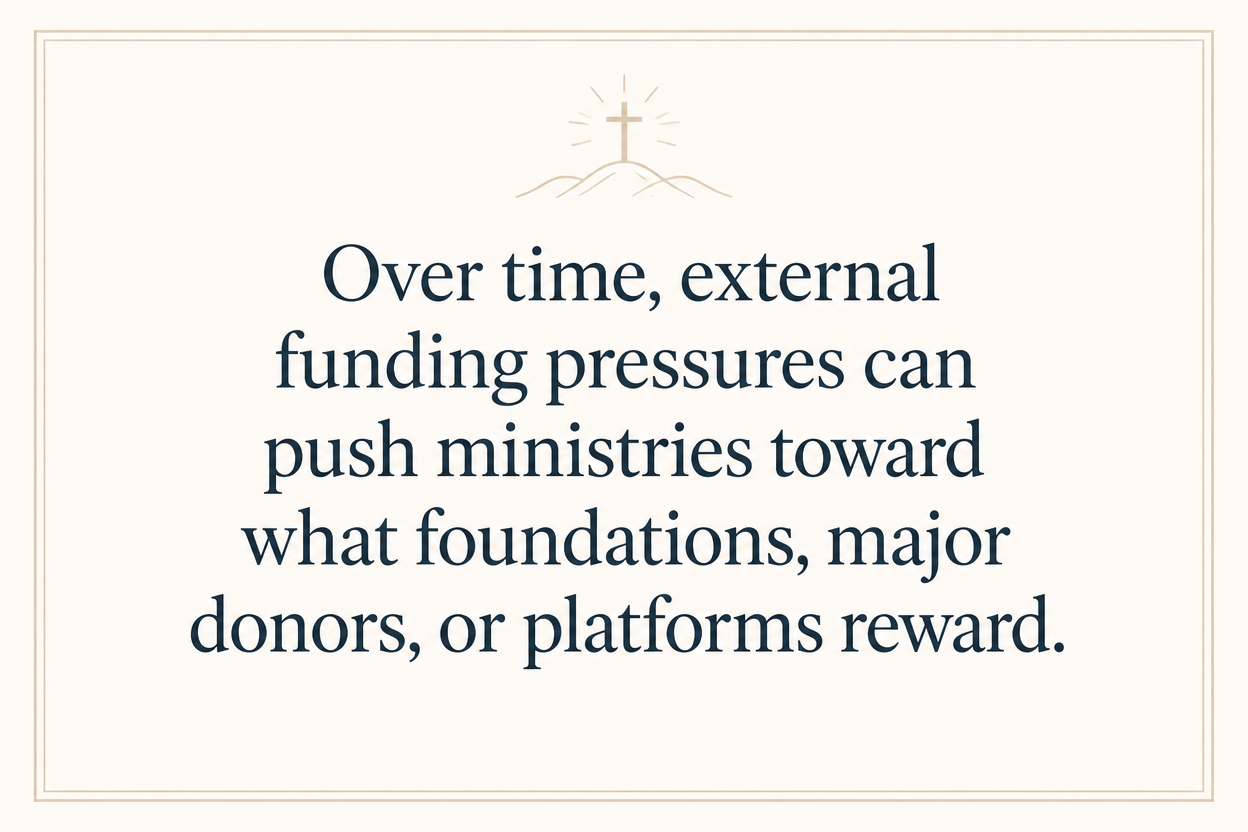 Over time, external funding pressures can push ministries toward what foundations, major donors, or platforms reward.